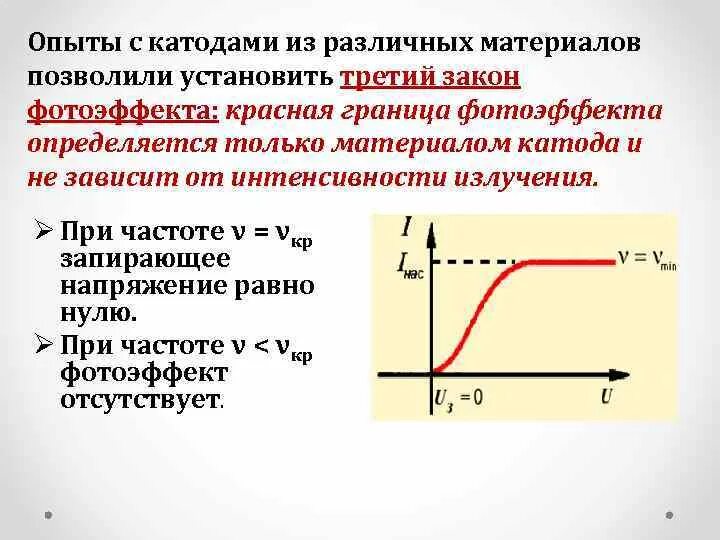 Опыты с катодами из различных материалов позволили установить третий закон фотоэффекта: красная граница фотоэффекта определяется только материалом катода и не зависит от интенсивности излучения.

➢ При частоте $\nu = \nu_{кр}$ запирающее напряжение равно нулю.

➢ При частоте $\nu < \nu_{кр}$ фотоэффект отсутствует.

$I$

$I_{нас}$

$\nu = \nu_{min}$

$U_з = 0$

$U$